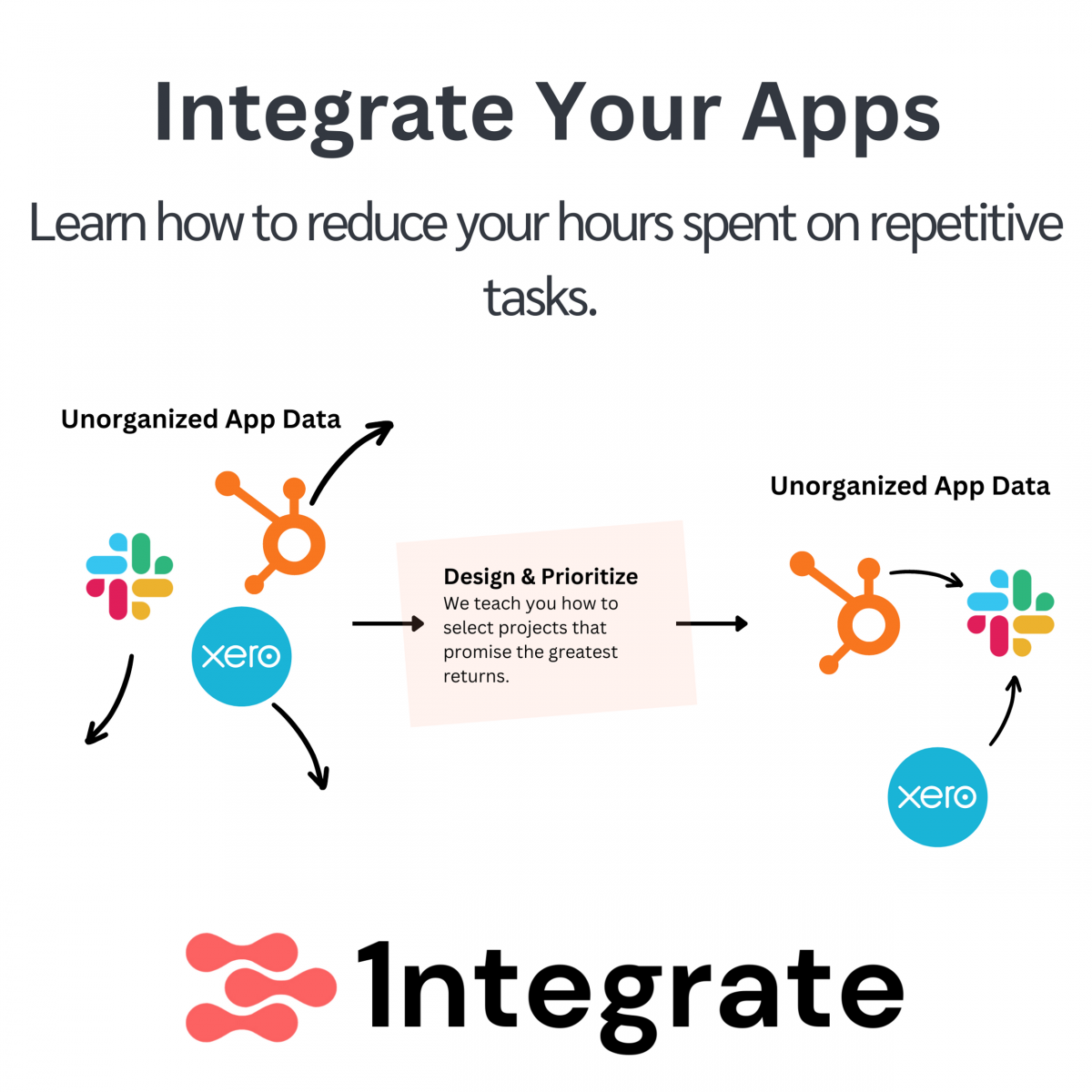 Integrate Your Apps

Learn how to reduce your hours spent on repetitive tasks.

Unorganized App Data

xero

Design & Prioritize

We teach you how to select projects that promise the greatest returns.

Unorganized App Data

xero

1ntegrate